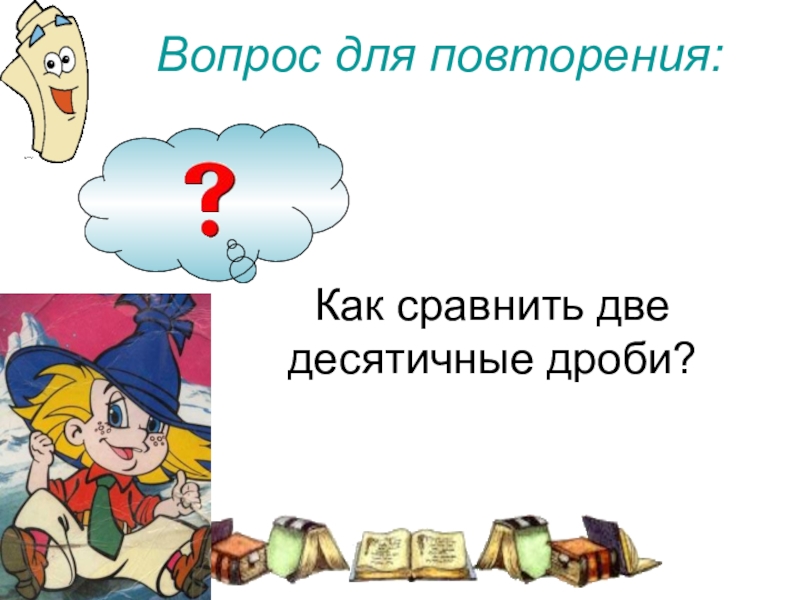 Вопрос для повторения:

?

Как сравнить две десятичные дроби?